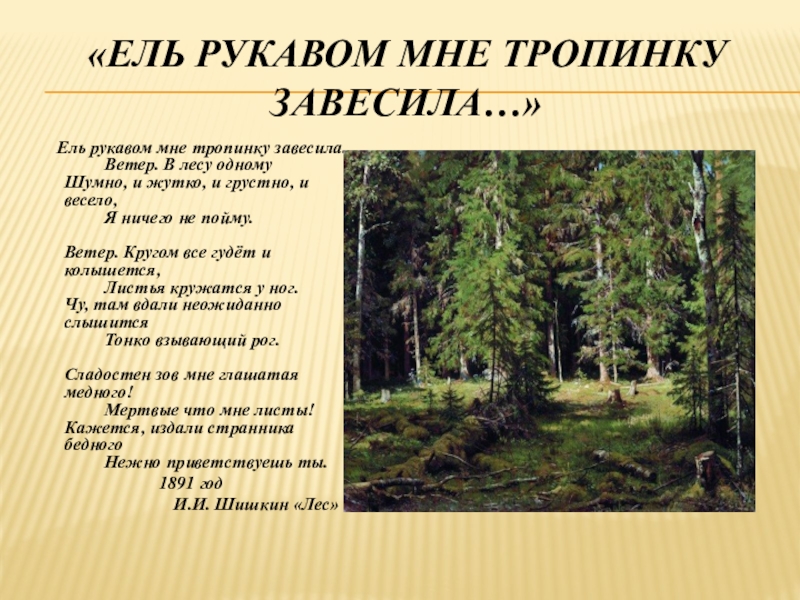 «ЕЛЬ РУКАВОМ МНЕ ТРОПИНКУ ЗАВЕСИЛА…»

Ель рукавом мне тропинку завесила.
Ветер. В лесу одному
Шумно, и жутко, и грустно, и весело,
Я ничего не пойму.

Ветер. Кругом все гудёт и колышется,
Листья кружатся у ног.
Чу, там вдали неожиданно слышится
Тонко взывающий рог.

Сладостен зов мне глашатая медного!
Мертвые что мне листы!
Кажется, издали странника бедного
Нежно приветствуешь ты.
1891 год
И.И. Шишкин «Лес»